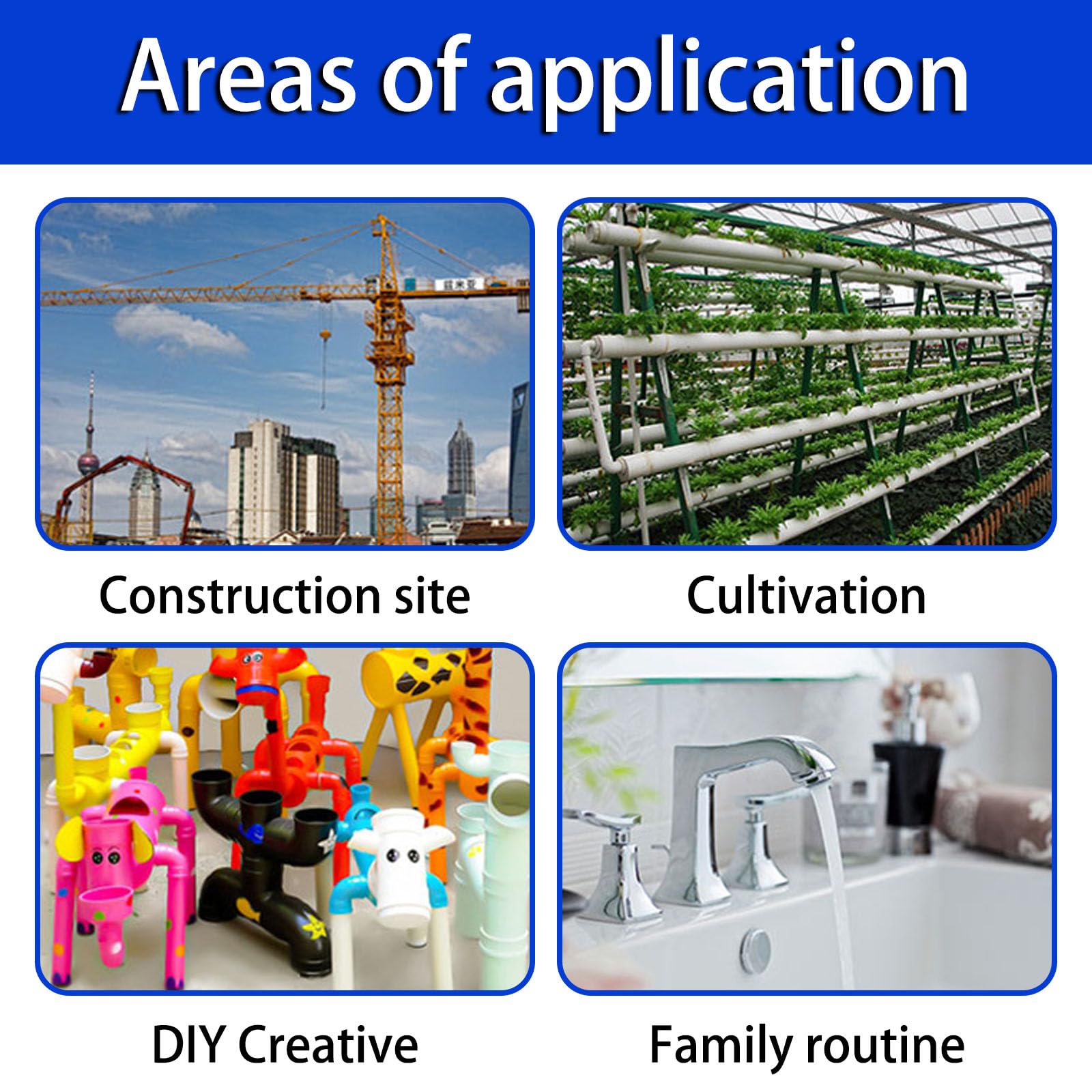 Areas of application

Construction site

Cultivation

DIY Creative

Family routine